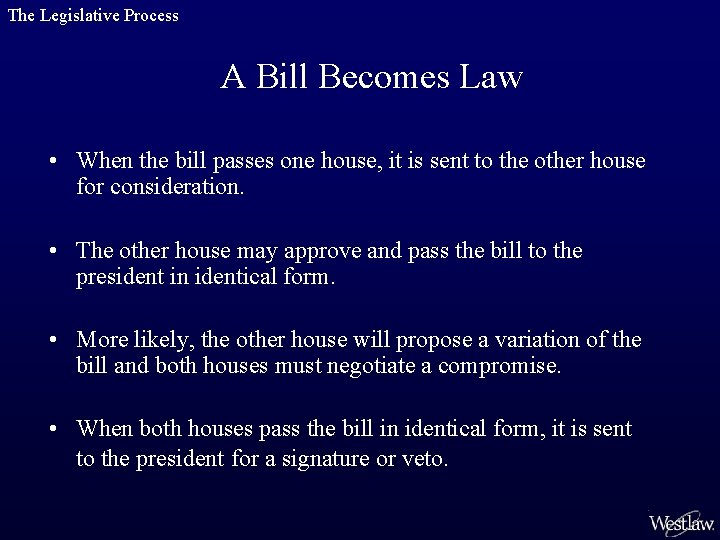 The Legislative Process

A Bill Becomes Law

• When the bill passes one house, it is sent to the other house for consideration.

• The other house may approve and pass the bill to the president in identical form.

• More likely, the other house will propose a variation of the bill and both houses must negotiate a compromise.

• When both houses pass the bill in identical form, it is sent to the president for a signature or veto.

Westlaw.